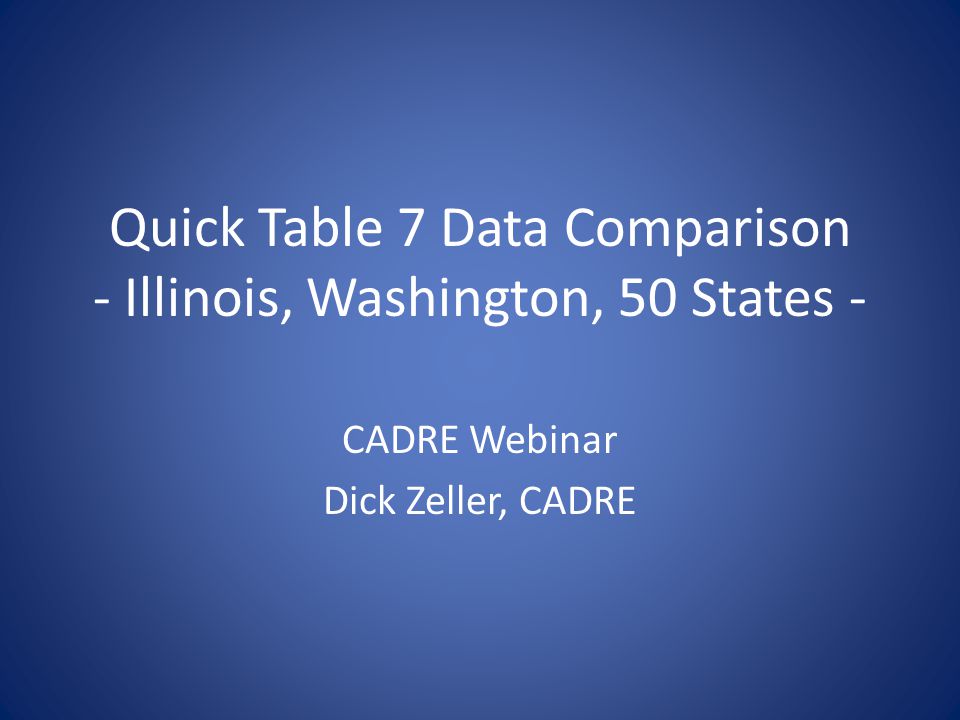 Quick Table 7 Data Comparison
- Illinois, Washington, 50 States -

CADRE Webinar
Dick Zeller, CADRE